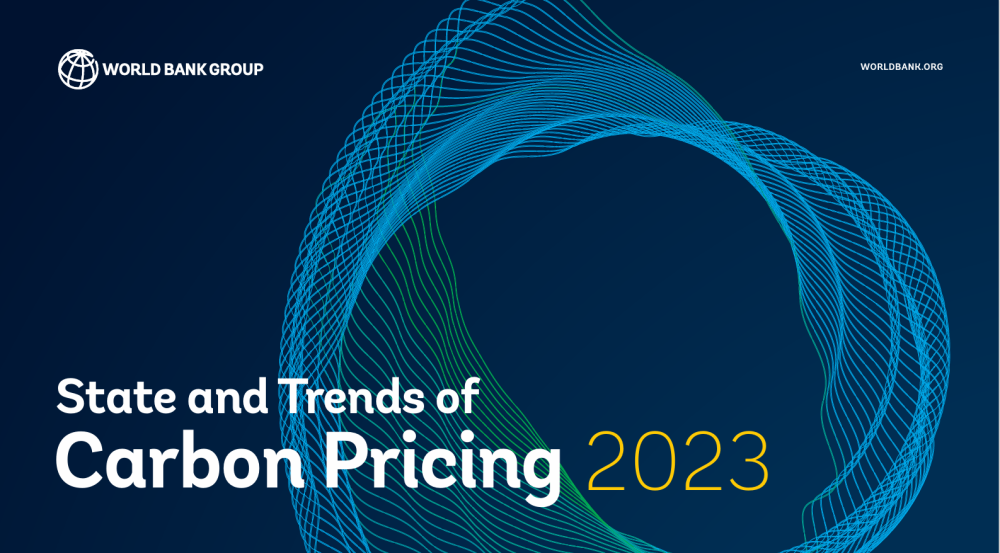 WORLD BANK GROUP

WORLDBANK.ORG

State and Trends of
Carbon Pricing 2023